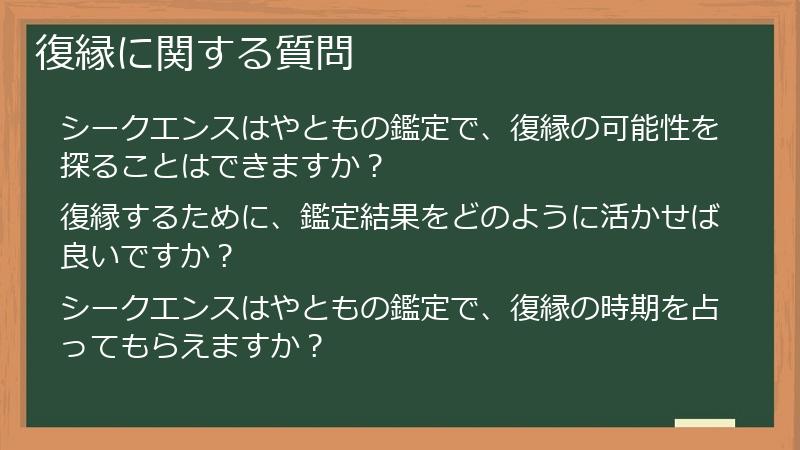 復縁に関する質問

シークエンスはやともの鑑定で、復縁の可能性を探ることはできますか？

復縁するために、鑑定結果をどのように活かせば良いですか？

シークエンスはやともの鑑定で、復縁の時期を占ってもらえますか？